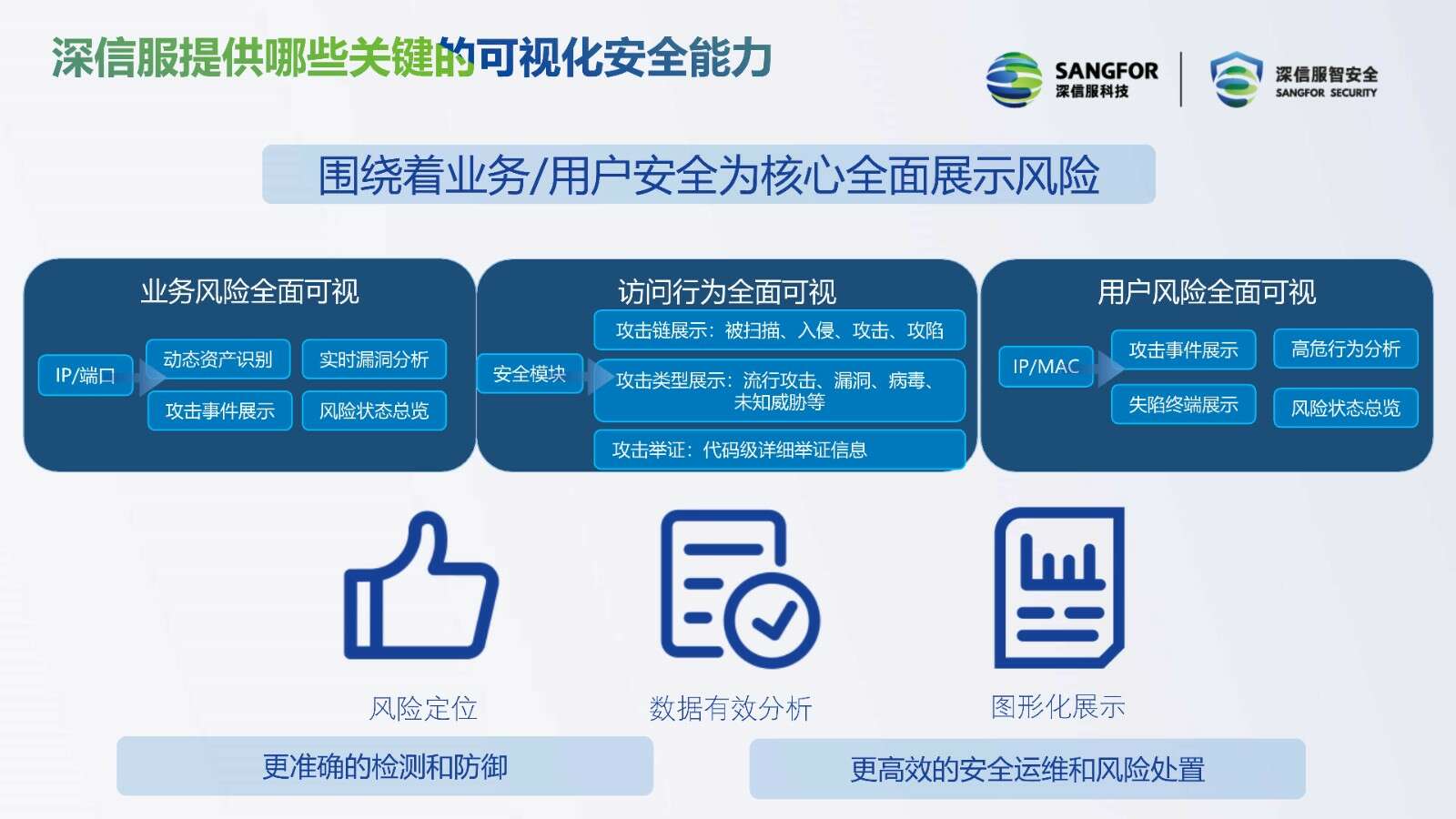 深信服提供哪些关键的可视化安全能力

SANGFOR
深信服科技

深信服智安全
SANGFOR SECURITY

围绕着业务/用户安全为核心全面展示风险

业务风险全面可视

IP/端口

动态资产识别

实时漏洞分析

攻击事件展示

风险状态总览

访问行为全面可视

安全模块

攻击链展示：被扫描、入侵、攻击、攻陷

攻击类型展示：流行攻击、漏洞、病毒、未知威胁等

攻击举证：代码级详细举证信息

用户风险全面可视

IP/MAC

攻击事件展示

高危行为分析

失陷终端展示

风险状态总览

风险定位

数据有效分析

图形化展示

更准确的检测和防御

更高效的安全运维和风险处置